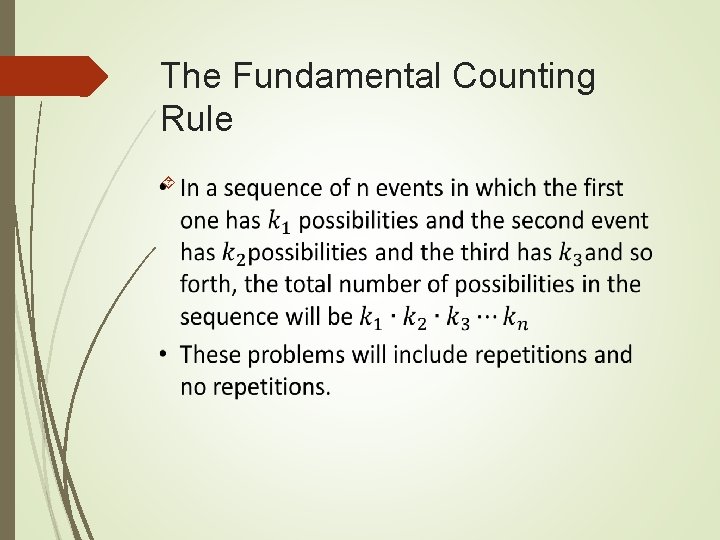 The Fundamental Counting Rule

In a sequence of n events in which the first one has $k_1$ possibilities and the second event has $k_2$possibilities and the third has $k_3$and so forth, the total number of possibilities in the sequence will be $k_1 \cdot k_2 \cdot k_3 \cdots k_n$

• These problems will include repetitions and no repetitions.